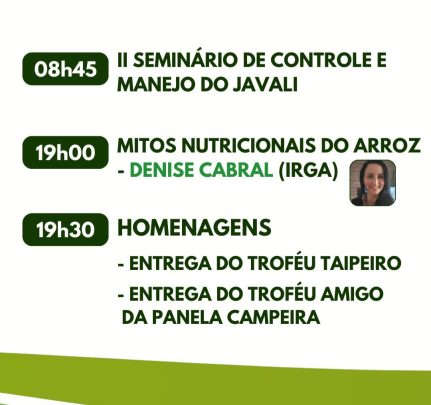 08h45 II SEMINÁRIO DE CONTROLE E MANEJO DO JAVALI

19h00 MITOS NUTRICIONAIS DO ARROZ - DENISE CABRAL (IRGA)

19h30 HOMENAGENS

- ENTREGA DO TROFÉU TAIPEIRO

- ENTREGA DO TROFÉU AMIGO DA PANELA CAMPEIRA